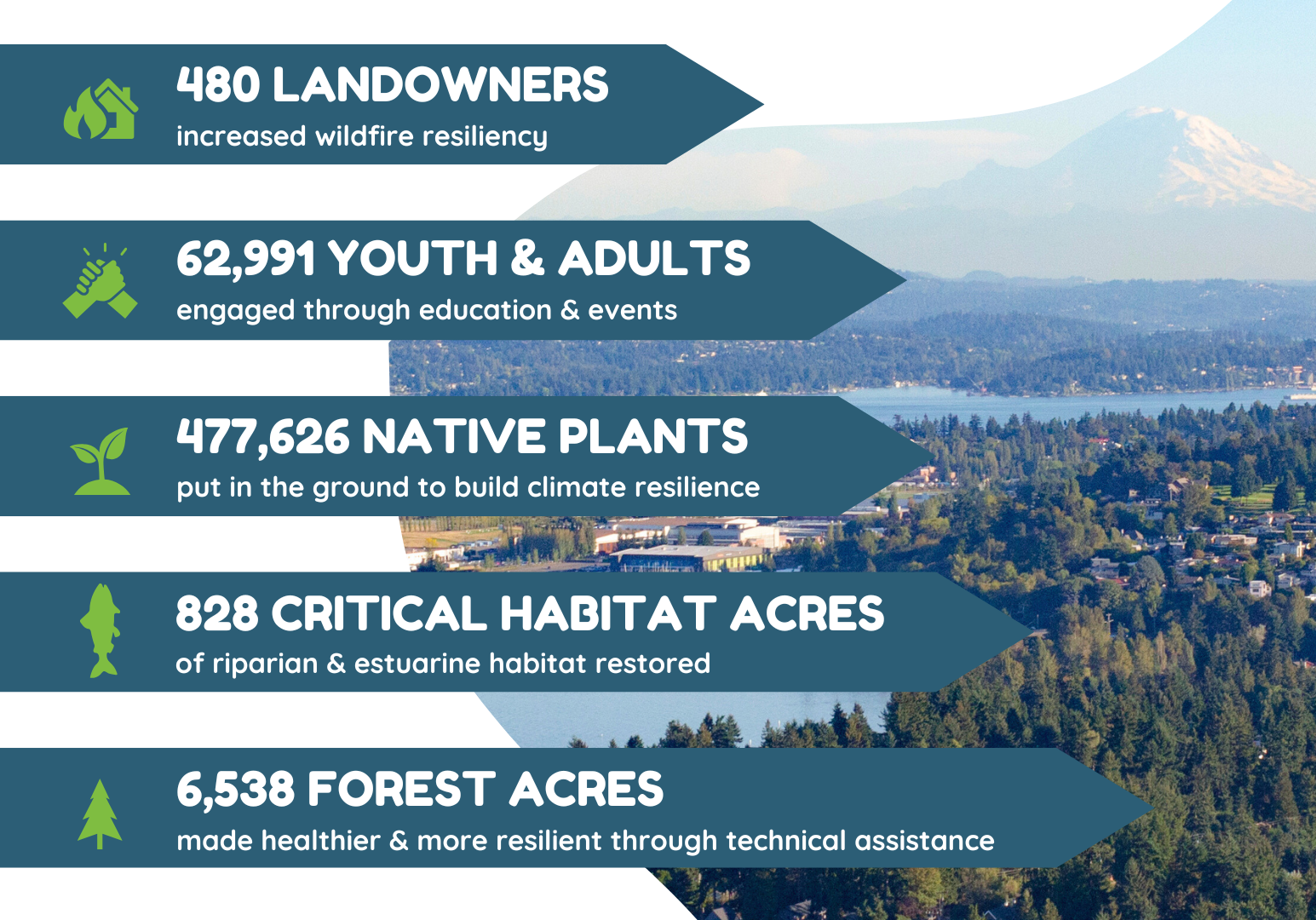 480 LANDOWNERS
increased wildfire resiliency

62,991 YOUTH & ADULTS
engaged through education & events

477,626 NATIVE PLANTS
put in the ground to build climate resilience

828 CRITICAL HABITAT ACRES
of riparian & estuarine habitat restored

6,538 FOREST ACRES
made healthier & more resilient through technical assistance